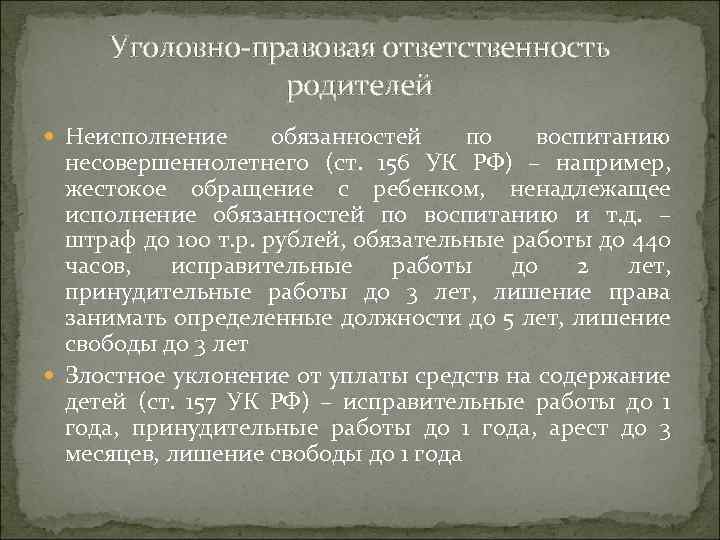 Уголовно-правовая ответственность родителей

Неисполнение обязанностей по воспитанию несовершеннолетнего (ст. 156 УК РФ) – например, жестокое обращение с ребенком, ненадлежащее исполнение обязанностей по воспитанию и т.д. – штраф до 100 т.р. рублей, обязательные работы до 440 часов, исправительные работы до 2 лет, принудительные работы до 3 лет, лишение права занимать определенные должности до 5 лет, лишение свободы до 3 лет

Злостное уклонение от уплаты средств на содержание детей (ст. 157 УК РФ) – исправительные работы до 1 года, принудительные работы до 1 года, арест до 3 месяцев, лишение свободы до 1 года